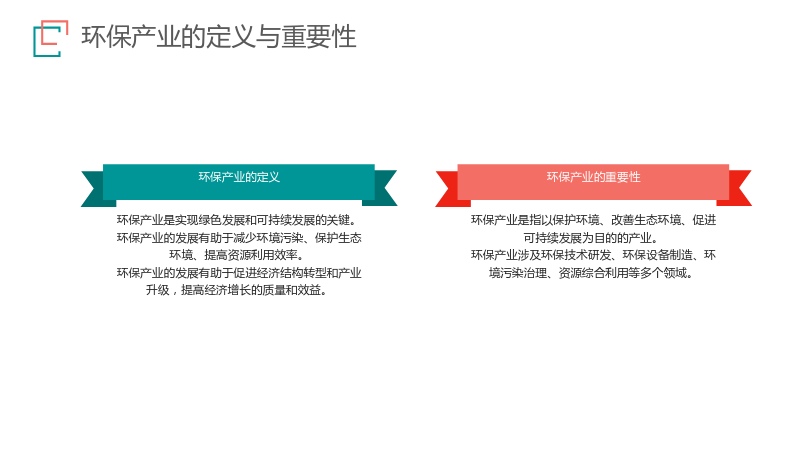 环保产业的定义与重要性

环保产业的定义

环保产业是实现绿色发展和可持续发展的关键。
环保产业的发展有助于减少环境污染、保护生态环境、提高资源利用效率。
环保产业的发展有助于促进经济结构转型和产业升级，提高经济增长的质量和效益。

环保产业的重要性

环保产业是指以保护环境、改善生态环境、促进可持续发展为目的的产业。
环保产业涉及环保技术研发、环保设备制造、环境污染治理、资源综合利用等多个领域。